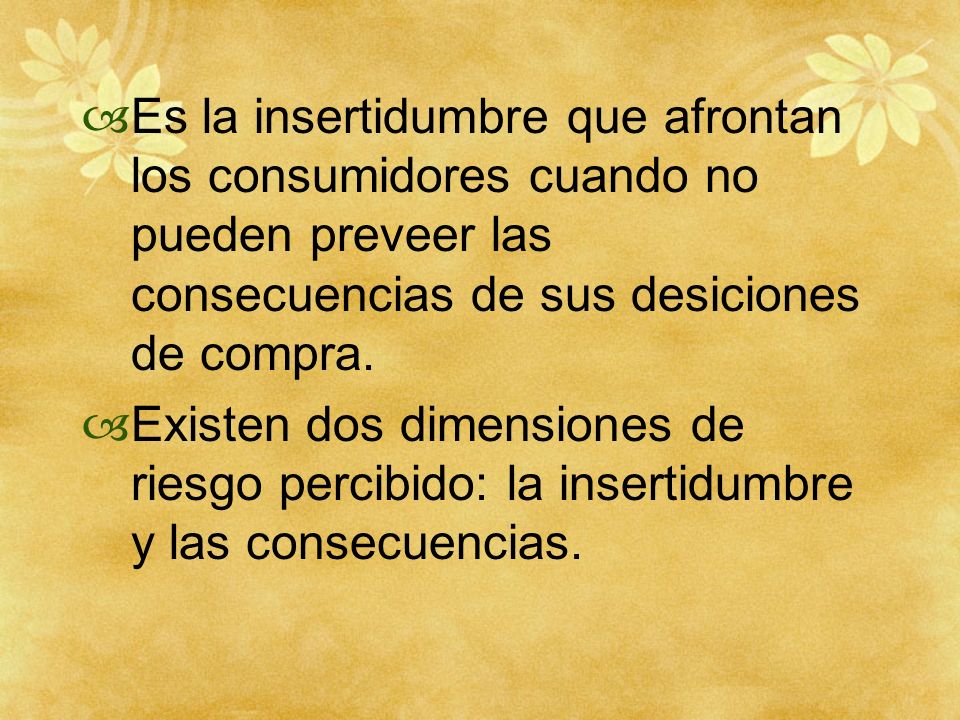 Es la insertidumbre que afrontan los consumidores cuando no pueden preveer las consecuencias de sus desiciones de compra.

Existen dos dimensiones de riesgo percibido: la insertidumbre y las consecuencias.